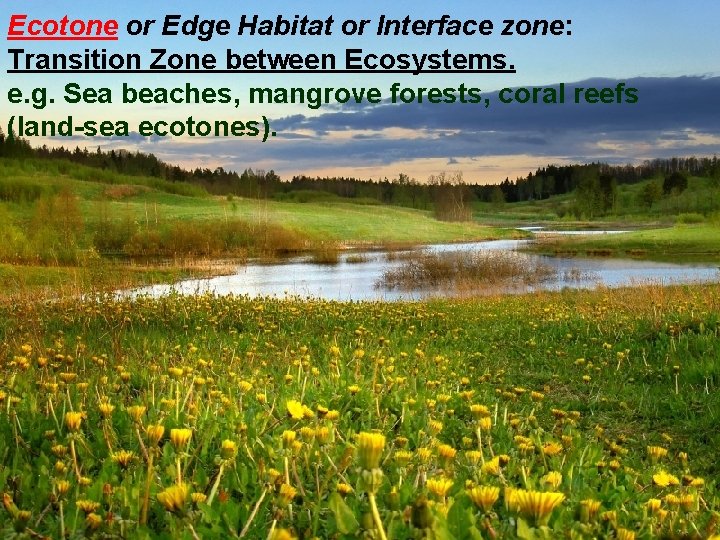 Ecotone or Edge Habitat or Interface zone: Transition Zone between Ecosystems.
e.g. Sea beaches, mangrove forests, coral reefs (land-sea ecotones).